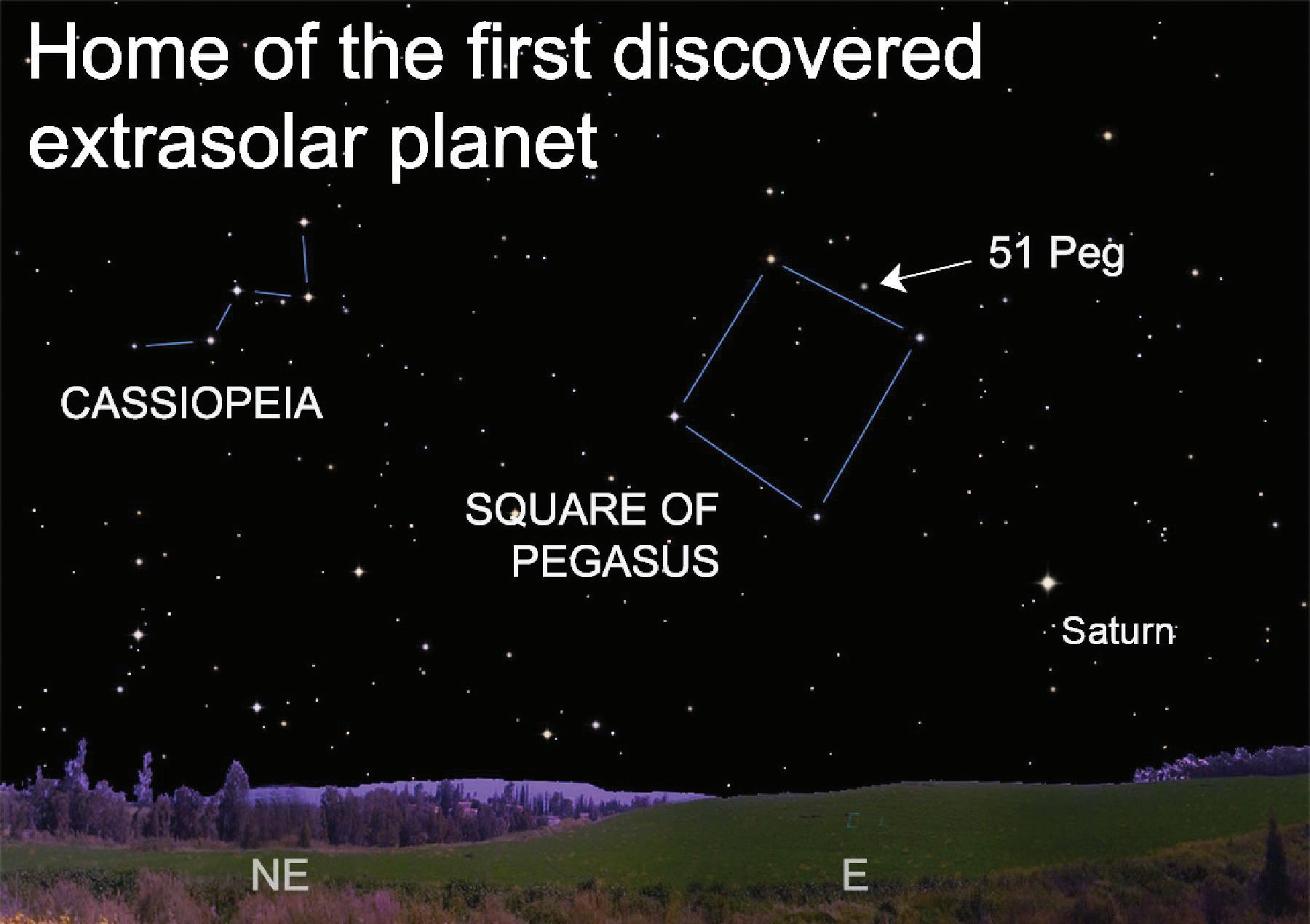 Home of the first discovered extrasolar planet

51 Peg

CASSIOPEIA

SQUARE OF PEGASUS

Saturn

NE

E